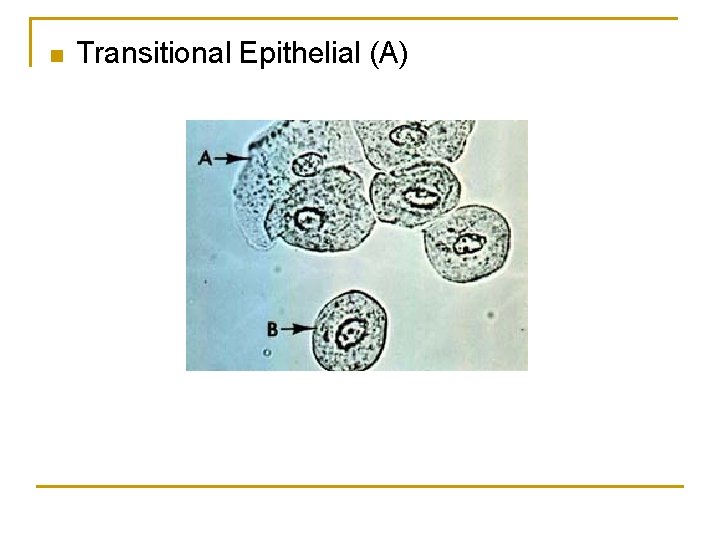 Transitional Epithelial (A)

A

B